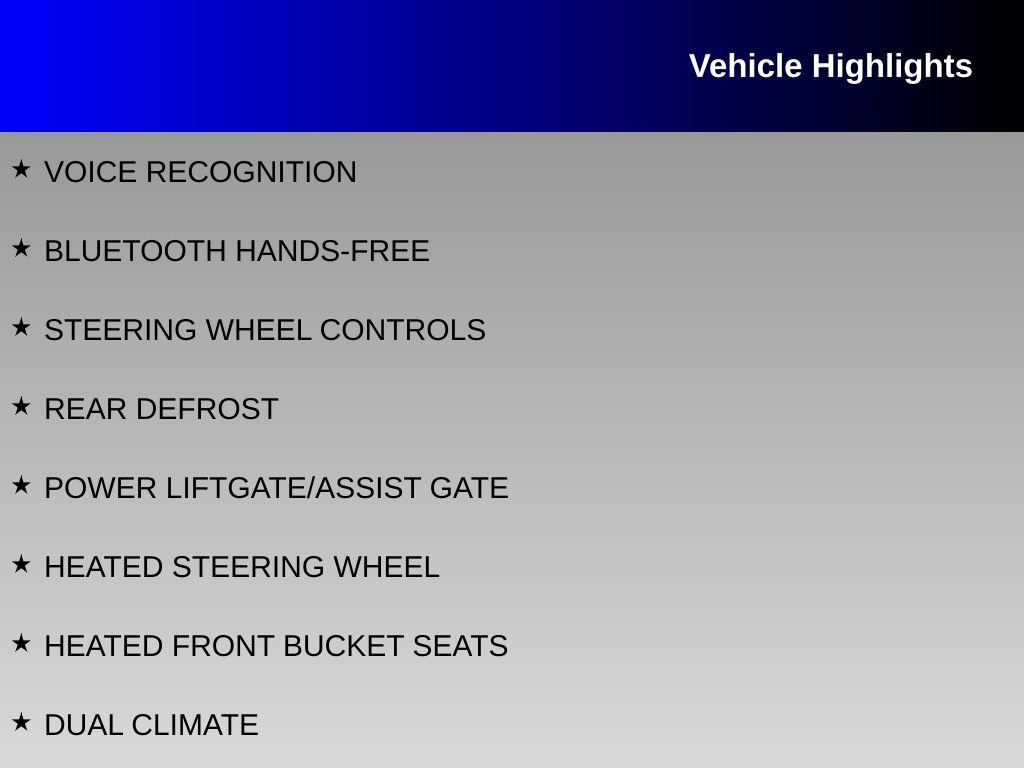 Vehicle Highlights

★ VOICE RECOGNITION

★ BLUETOOTH HANDS-FREE

★ STEERING WHEEL CONTROLS

★ REAR DEFROST

★ POWER LIFTGATE/ASSIST GATE

★ HEATED STEERING WHEEL

★ HEATED FRONT BUCKET SEATS

★ DUAL CLIMATE